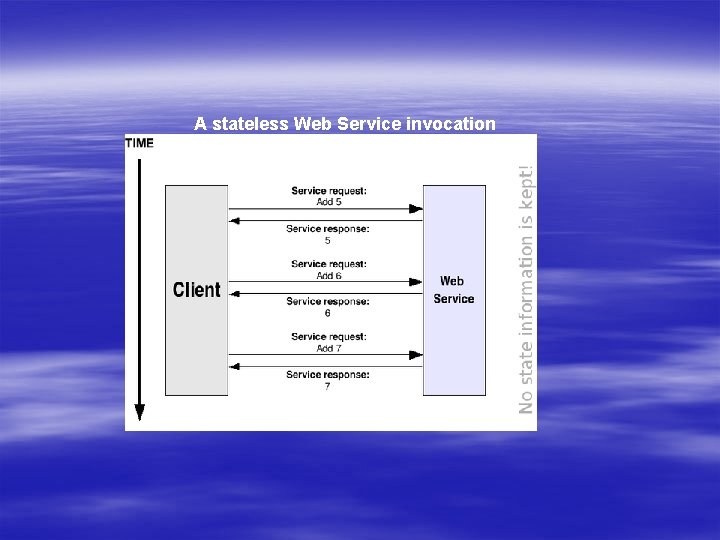 A stateless Web Service invocation

TIME

Client

Service request:
Add 5

Service response:
5

Service request:
Add 6

Service response:
6

Service request:
Add 7

Service response:
7

Web Service

No state information is kept!